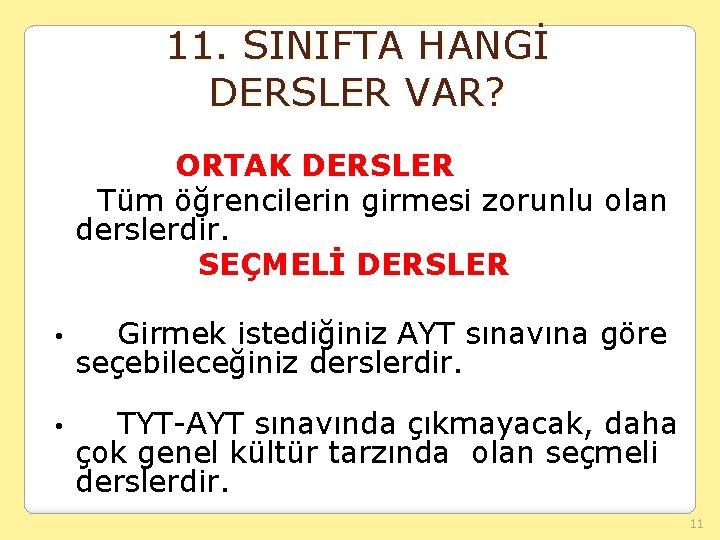 11. SINIFTA HANGİ DERSLER VAR?

ORTAK DERSLER

Tüm öğrencilerin girmesi zorunlu olan derslerdir.

SEÇMELİ DERSLER

• Girmek istediğiniz AYT sınavına göre seçebileceğiniz derslerdir.

• TYT-AYT sınavında çıkmayacak, daha çok genel kültür tarzında olan seçmeli derslerdir.

11